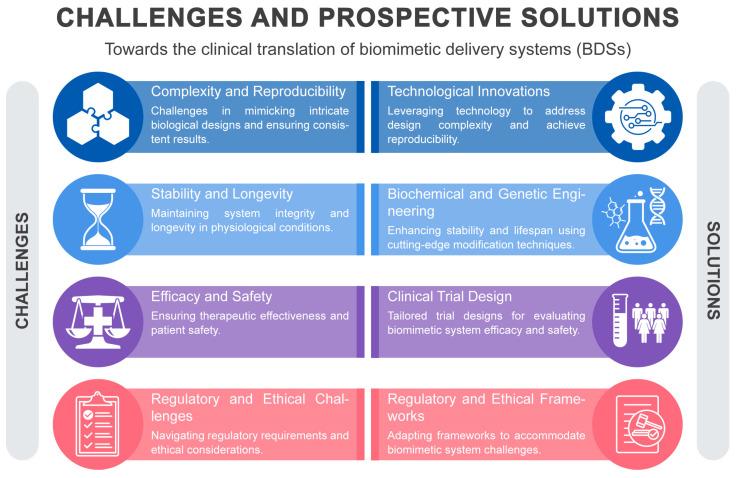 CHALLENGES AND PROSPECTIVE SOLUTIONS

Towards the clinical translation of biomimetic delivery systems (BDSs)

CHALLENGES

Complexity and Reproducibility
Challenges in mimicking intricate biological designs and ensuring consistent results.

Stability and Longevity
Maintaining system integrity and longevity in physiological conditions.

Efficacy and Safety
Ensuring therapeutic effectiveness and patient safety.

Regulatory and Ethical Challenges
Navigating regulatory requirements and ethical considerations.

SOLUTIONS

Technological Innovations
Leveraging technology to address design complexity and achieve reproducibility.

Biochemical and Genetic Engineering
Enhancing stability and lifespan using cutting-edge modification techniques.

Clinical Trial Design
Tailored trial designs for evaluating biomimetic system efficacy and safety.

Regulatory and Ethical Frameworks
Adapting frameworks to accommodate biomimetic system challenges.